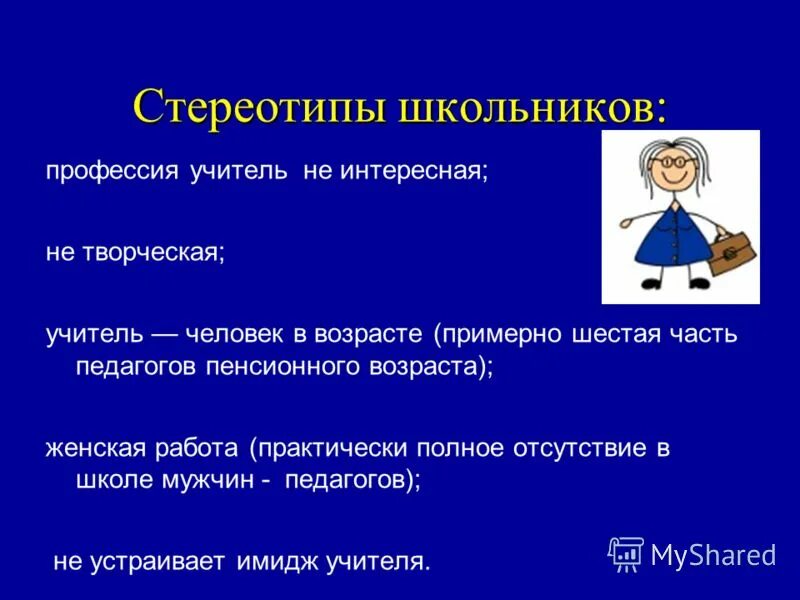 Стереотипы школьников:

профессия учитель не интересная;

не творческая;

учитель — человек в возрасте (примерно шестая часть педагогов пенсионного возраста);

женская работа (практически полное отсутствие в школе мужчин - педагогов);

не устраивает имидж учителя.

MyShared